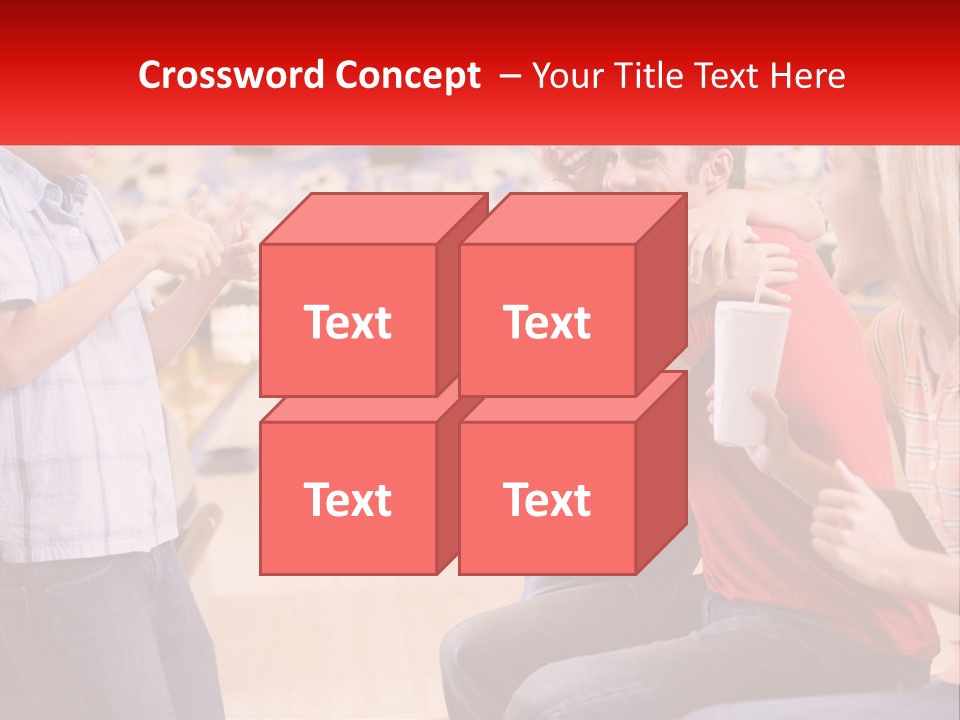 Crossword Concept – Your Title Text Here

Text

Text

Text

Text